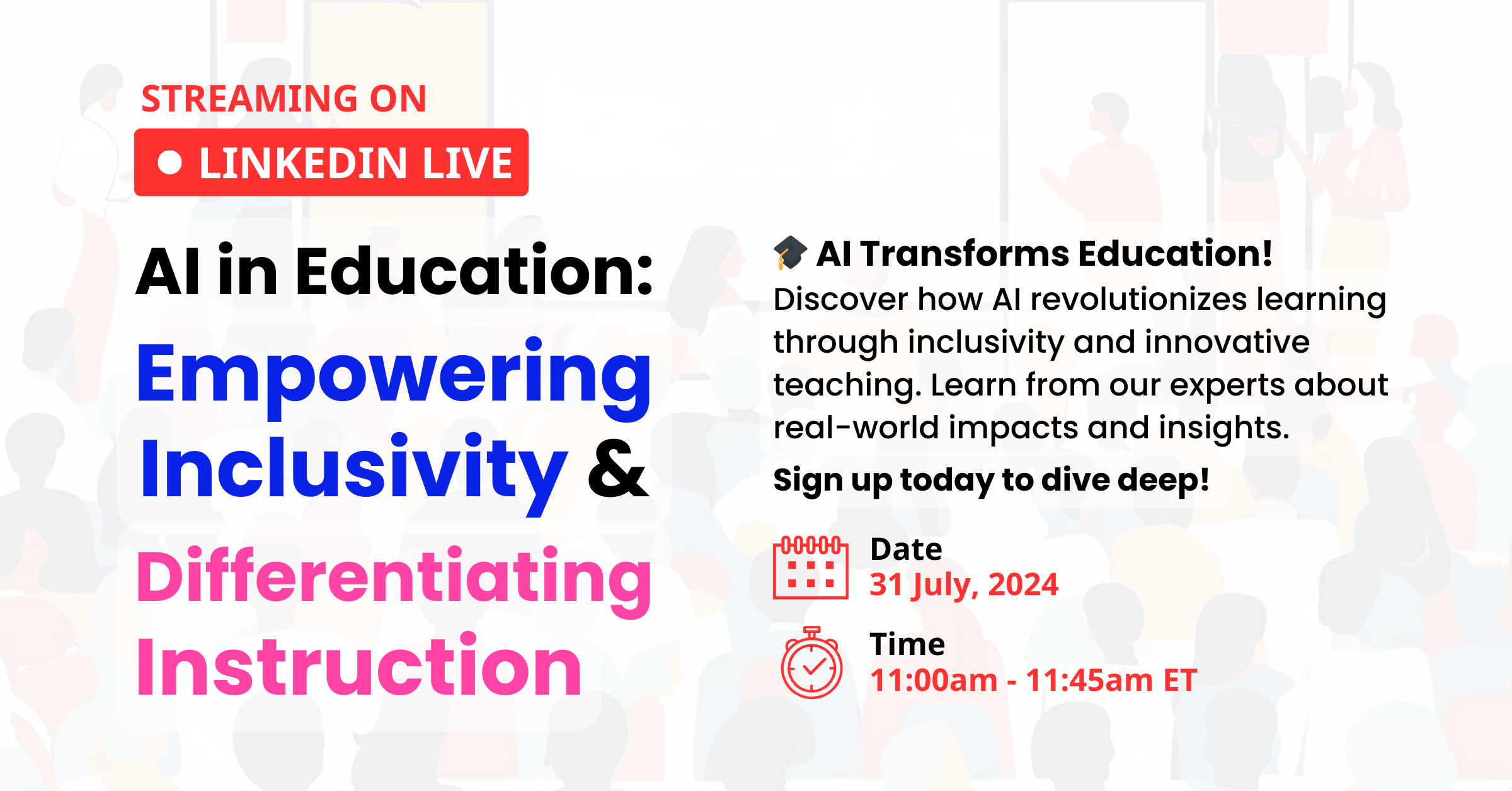 STREAMING ON

LINKEDIN LIVE

AI in Education: Empowering Inclusivity & Differentiating Instruction

🎓 AI Transforms Education!
Discover how AI revolutionizes learning through inclusivity and innovative teaching. Learn from our experts about real-world impacts and insights.

Sign up today to dive deep!

Date
31 July, 2024

Time
11:00am - 11:45am ET